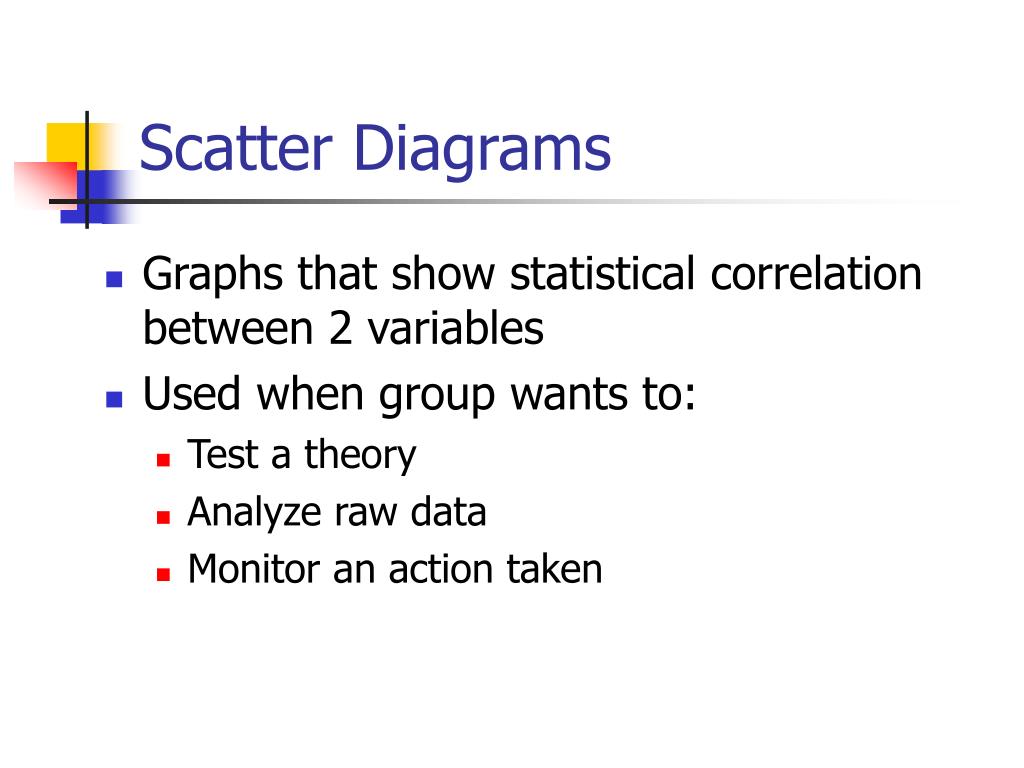 Scatter Diagrams

- Graphs that show statistical correlation between 2 variables
- Used when group wants to:
  - Test a theory
  - Analyze raw data
  - Monitor an action taken